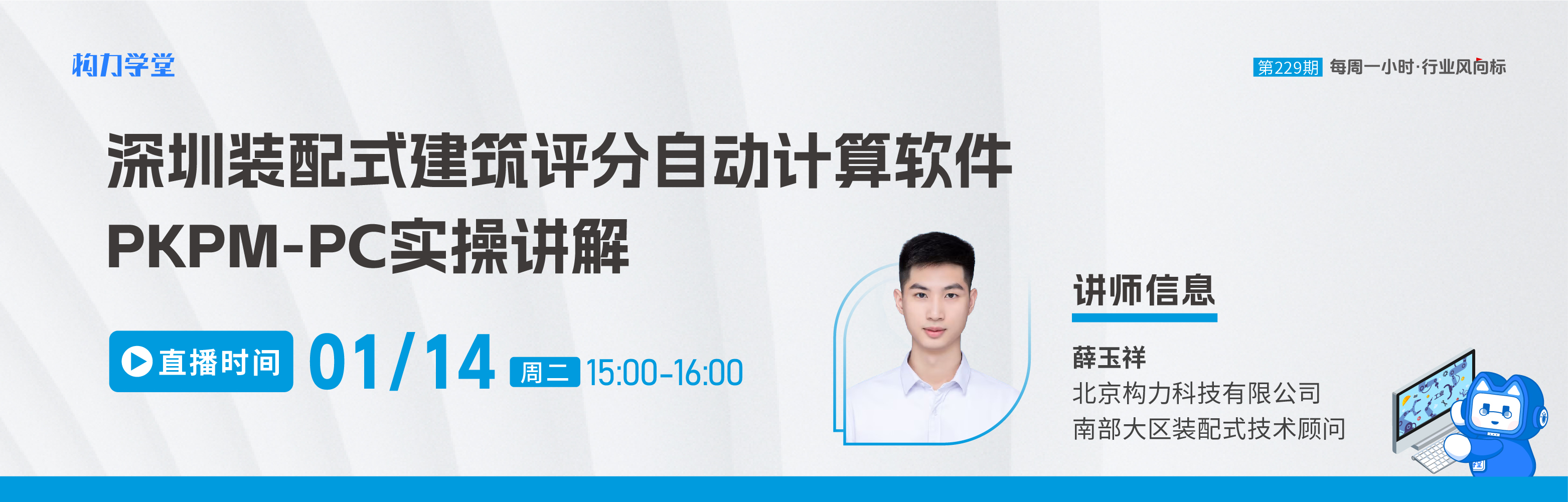 构力学堂

第229期 每周一小时·行业风向标

深圳装配式建筑评分自动计算软件
PKPM-PC实操讲解

直播时间 01/14 周二 15:00-16:00

讲师信息

薛玉祥
北京构力科技有限公司
南部大区装配式技术顾问